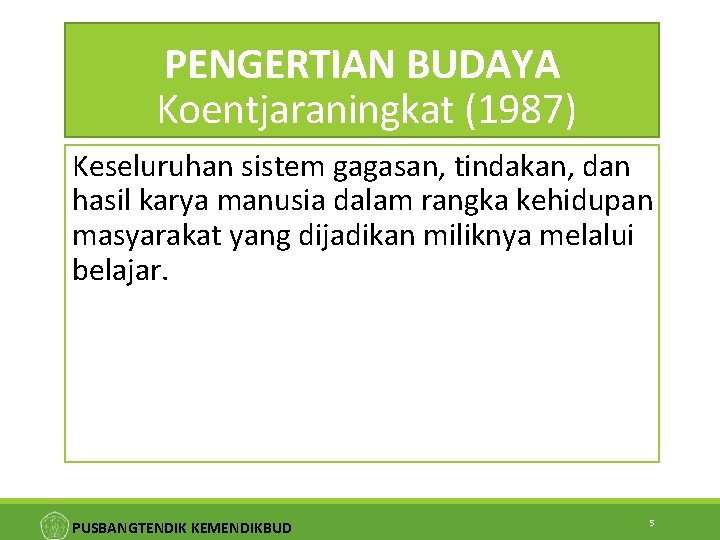 PENGERTIAN BUDAYA
Koentjaraningkat (1987)

Keseluruhan sistem gagasan, tindakan, dan hasil karya manusia dalam rangka kehidupan masyarakat yang dijadikan miliknya melalui belajar.

PUSBANGTENDIK KEMENDIKBUD

5